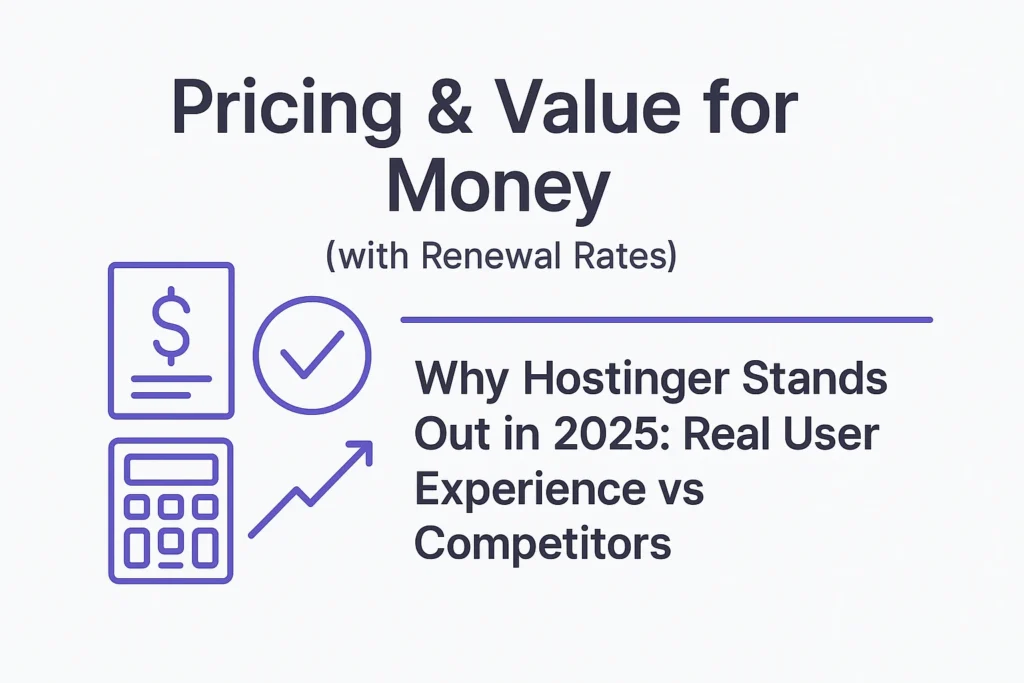 Pricing & Value for Money

(with Renewal Rates)

$

Why Hostinger Stands Out in 2025: Real User Experience vs Competitors